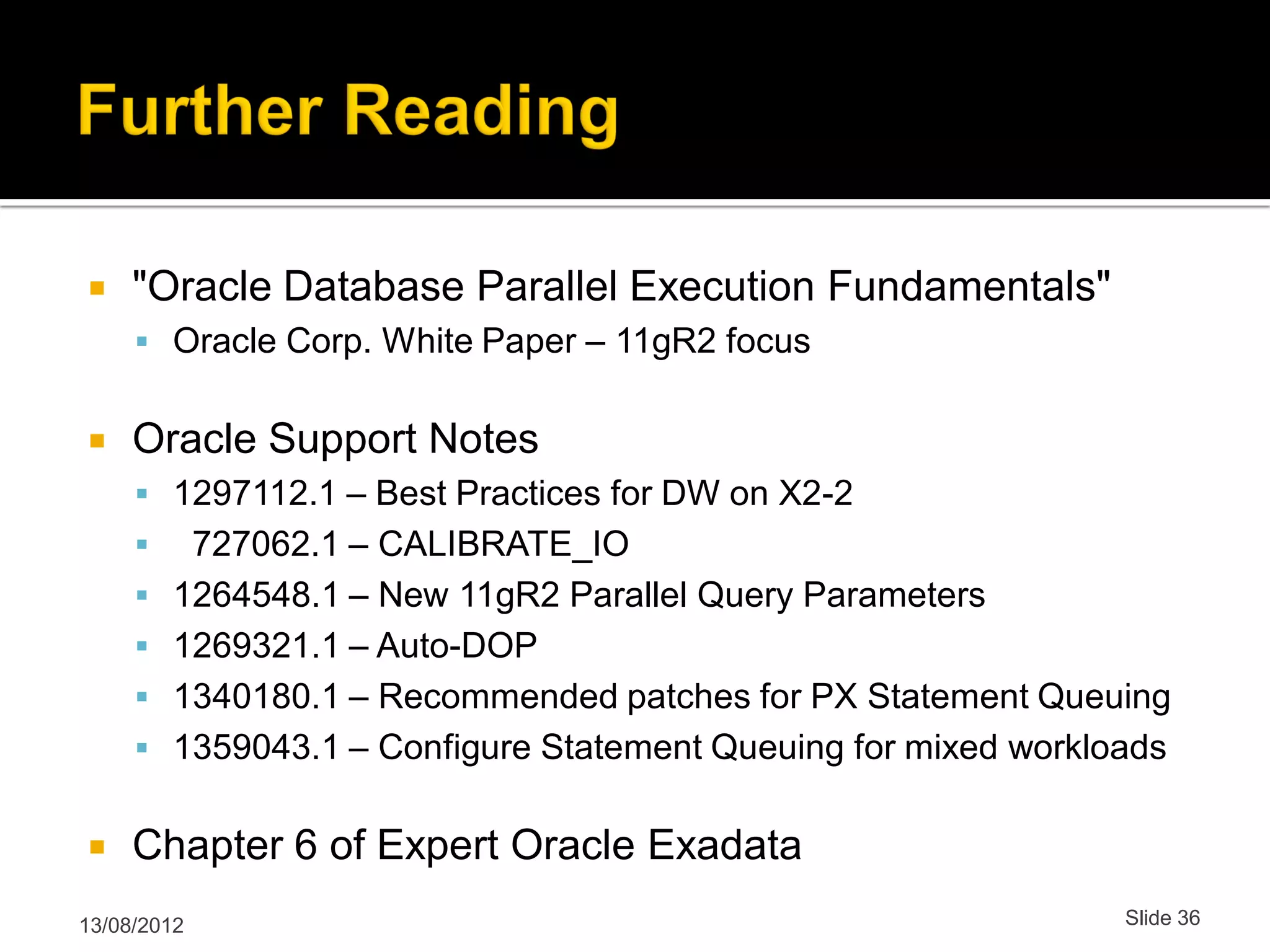 Further Reading

"Oracle Database Parallel Execution Fundamentals"

Oracle Corp. White Paper – 11gR2 focus

Oracle Support Notes

1297112.1 – Best Practices for DW on X2-2

727062.1 – CALIBRATE_IO

1264548.1 – New 11gR2 Parallel Query Parameters

1269321.1 – Auto-DOP

1340180.1 – Recommended patches for PX Statement Queuing

1359043.1 – Configure Statement Queuing for mixed workloads

Chapter 6 of Expert Oracle Exadata

13/08/2012

Slide 36